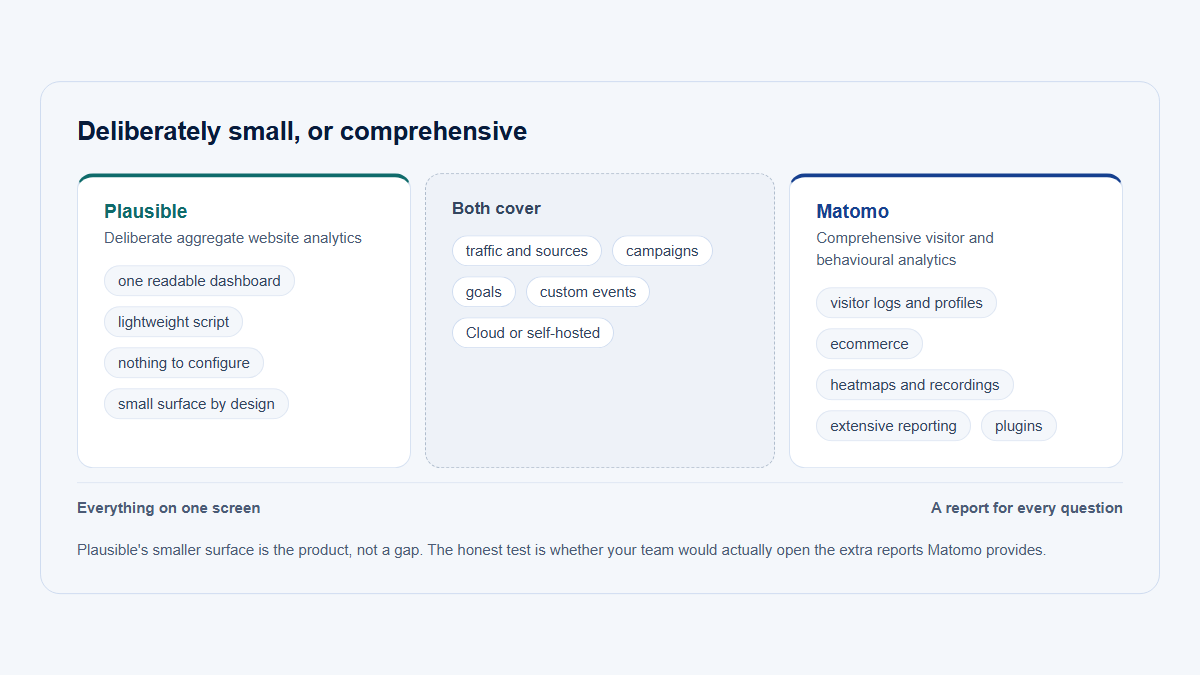 Deliberately small, or comprehensive

Plausible
Deliberate aggregate website analytics

one readable dashboard
lightweight script
nothing to configure
small surface by design

Both cover

traffic and sources
campaigns
goals
custom events
Cloud or self-hosted

Matomo
Comprehensive visitor and behavioural analytics

visitor logs and profiles
ecommerce
heatmaps and recordings
extensive reporting
plugins

Everything on one screen

A report for every question

Plausible's smaller surface is the product, not a gap. The honest test is whether your team would actually open the extra reports Matomo provides.